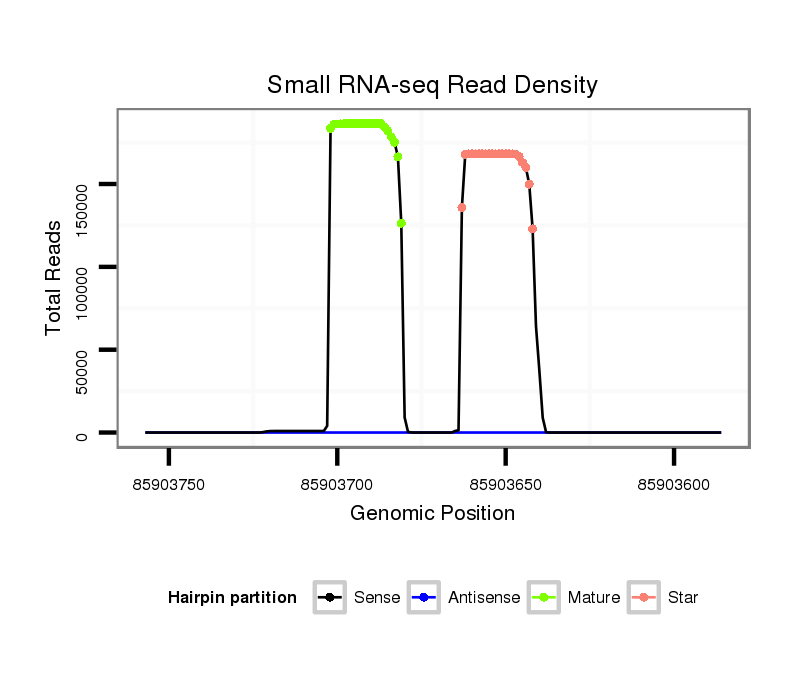 Small RNA-seq Read Density

Total Reads

150000
100000
50000
0

85903750
85903700
85903650
85903600

Genomic Position

Hairpin partition
Sense
Antisense
Mature
Star